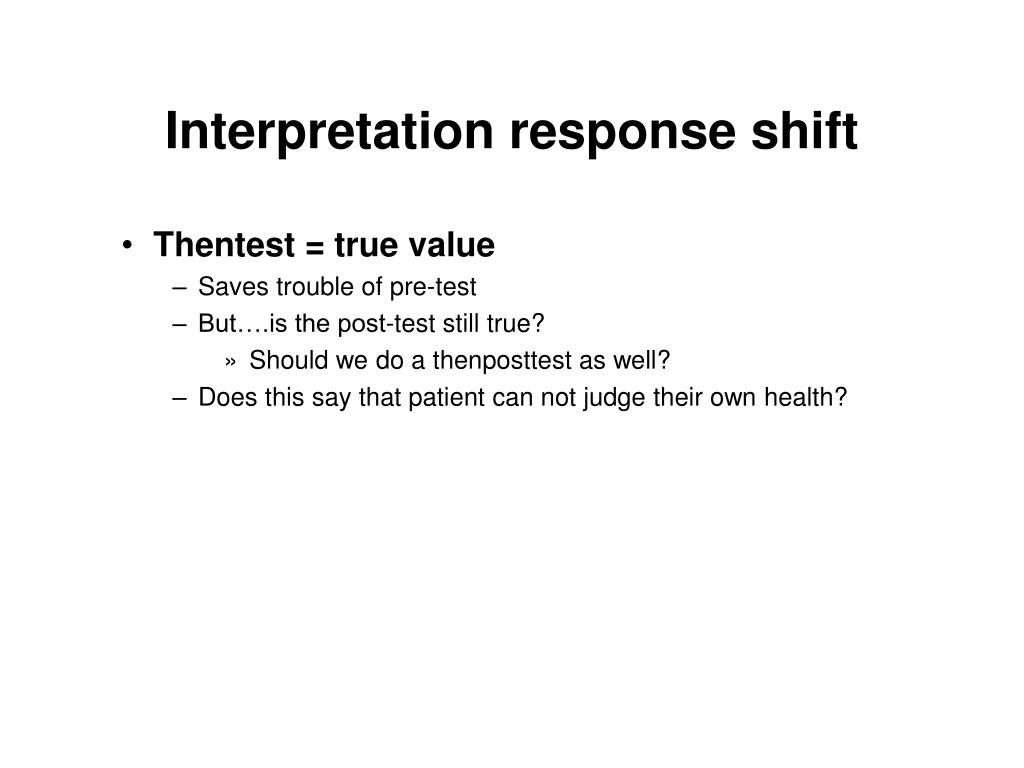 Interpretation response shift

• Thentest = true value
– Saves trouble of pre-test
– But….is the post-test still true?
» Should we do a thenposttest as well?
– Does this say that patient can not judge their own health?